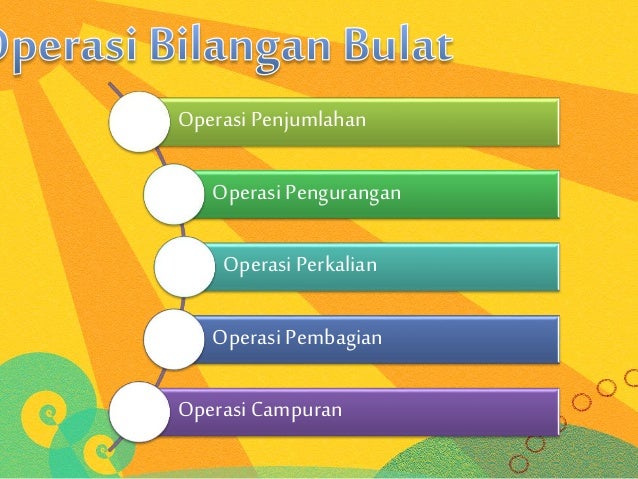 Operasi Bilangan Bulat

Operasi Penjumlahan

Operasi Pengurangan

Operasi Perkalian

Operasi Pembagian

Operasi Campuran